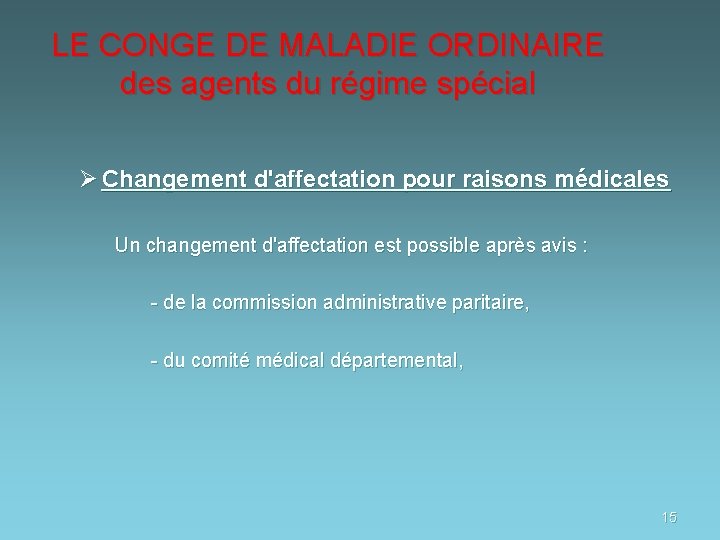 LE CONGE DE MALADIE ORDINAIRE
des agents du régime spécial

➢ Changement d'affectation pour raisons médicales

Un changement d'affectation est possible après avis :

- de la commission administrative paritaire,

- du comité médical départemental,

15